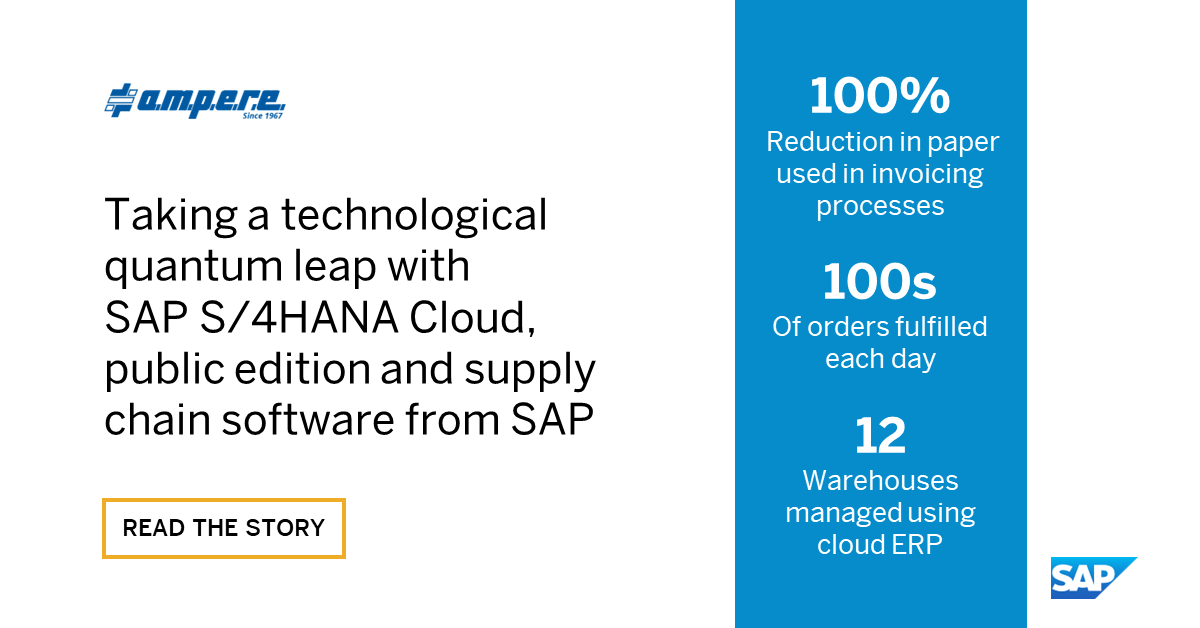 a.m.p.e.r.e.
Since 1967

Taking a technological quantum leap with SAP S/4HANA Cloud, public edition and supply chain software from SAP

READ THE STORY

100%
Reduction in paper used in invoicing processes

100s
Of orders fulfilled each day

12
Warehouses managed using cloud ERP

SAP